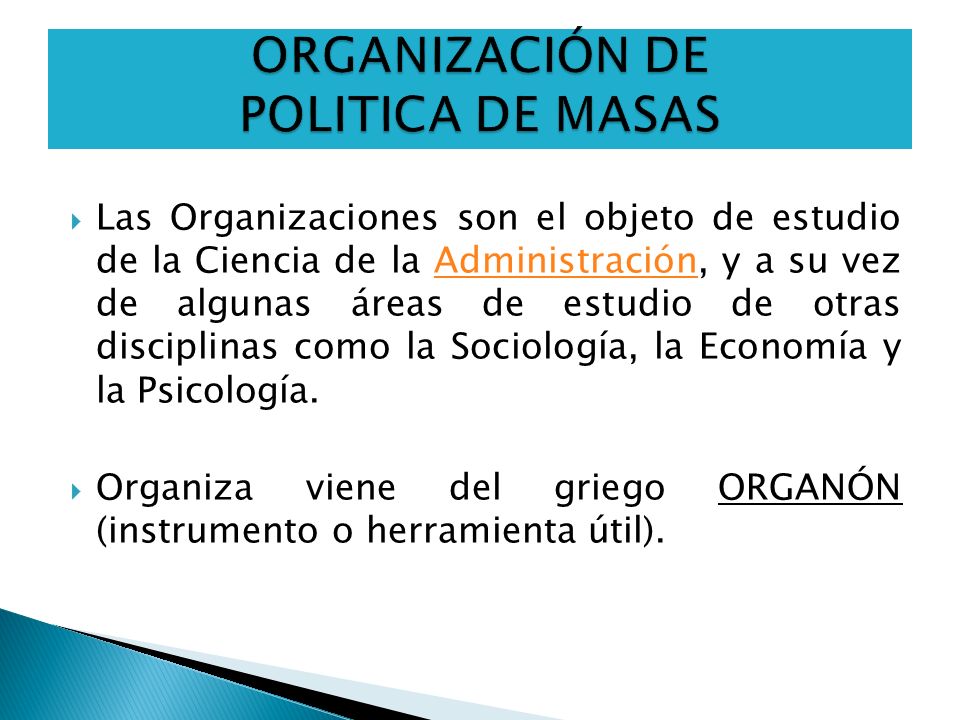 ORGANIZACIÓN DE POLITICA DE MASAS

Las Organizaciones son el objeto de estudio de la Ciencia de la Administración, y a su vez de algunas áreas de estudio de otras disciplinas como la Sociología, la Economía y la Psicología.

Organiza viene del griego ORGANÓN (instrumento o herramienta útil).